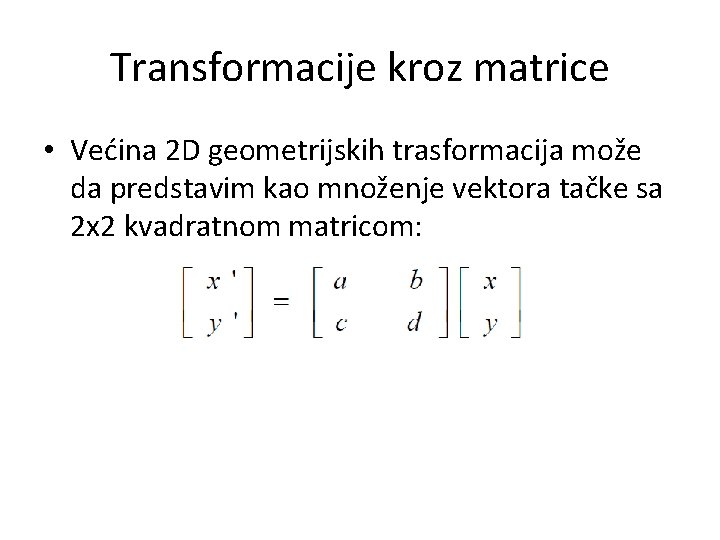 Transformacije kroz matrice

• Većina 2D geometrijskih trasformacija može da predstavim kao množenje vektora tačke sa 2x2 kvadratnom matricom:

$\begin{bmatrix} x' \\ y' \end{bmatrix} = \begin{bmatrix} a & b \\ c & d \end{bmatrix} \begin{bmatrix} x \\ y \end{bmatrix}$